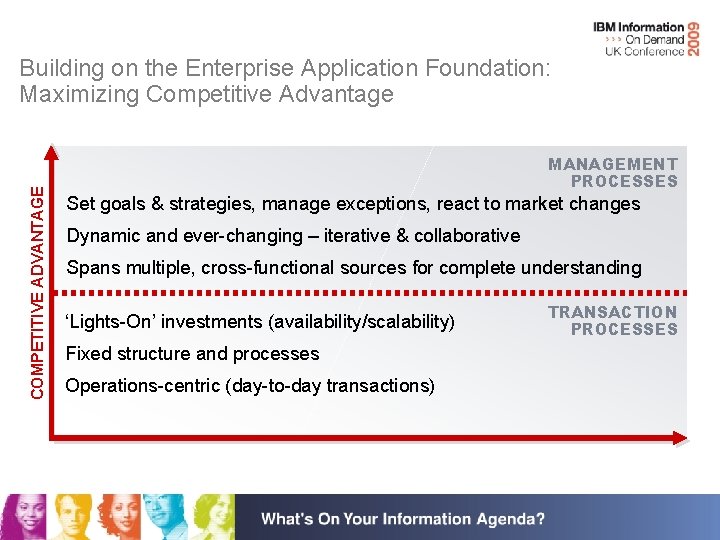 IBM Information
>>> On Demand
UK Conference
2009

Building on the Enterprise Application Foundation: Maximizing Competitive Advantage

COMPETITIVE ADVANTAGE

MANAGEMENT PROCESSES

Set goals & strategies, manage exceptions, react to market changes

Dynamic and ever-changing – iterative & collaborative

Spans multiple, cross-functional sources for complete understanding

TRANSACTION PROCESSES

‘Lights-On’ investments (availability/scalability)

Fixed structure and processes

Operations-centric (day-to-day transactions)

What's On Your Information Agenda?